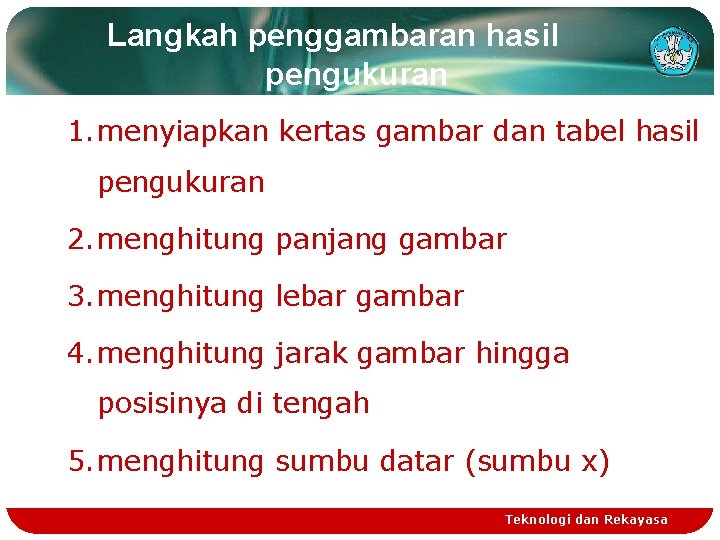 Langkah penggambaran hasil pengukuran

1. menyiapkan kertas gambar dan tabel hasil pengukuran
2. menghitung panjang gambar
3. menghitung lebar gambar
4. menghitung jarak gambar hingga posisinya di tengah
5. menghitung sumbu datar (sumbu x)

Teknologi dan Rekayasa